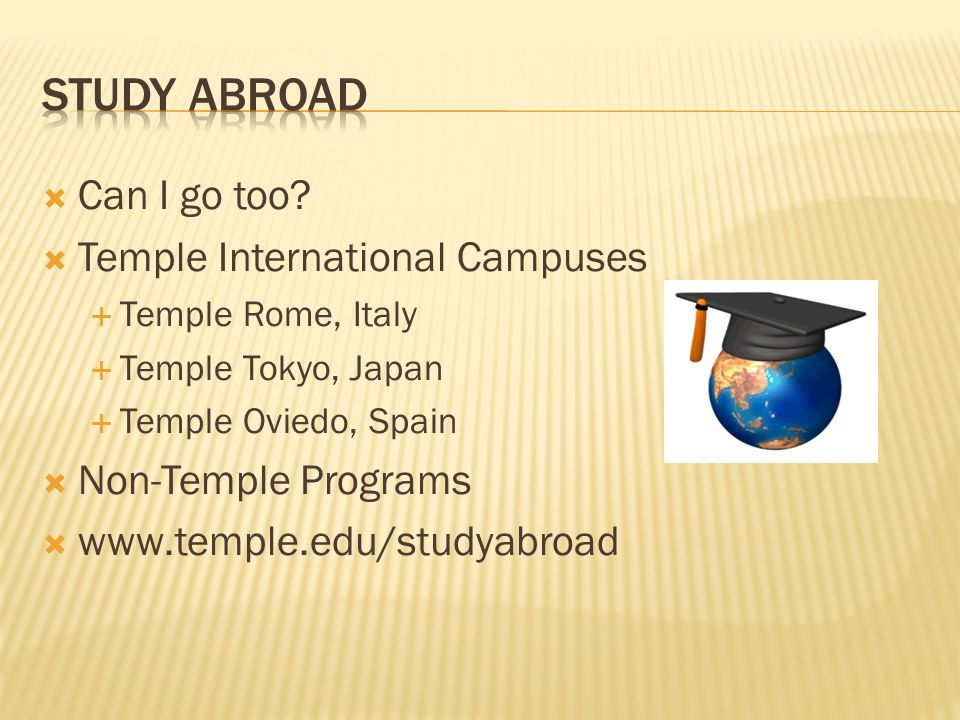 STUDY ABROAD

Can I go too?

Temple International Campuses

Temple Rome, Italy

Temple Tokyo, Japan

Temple Oviedo, Spain

Non-Temple Programs

www.temple.edu/studyabroad